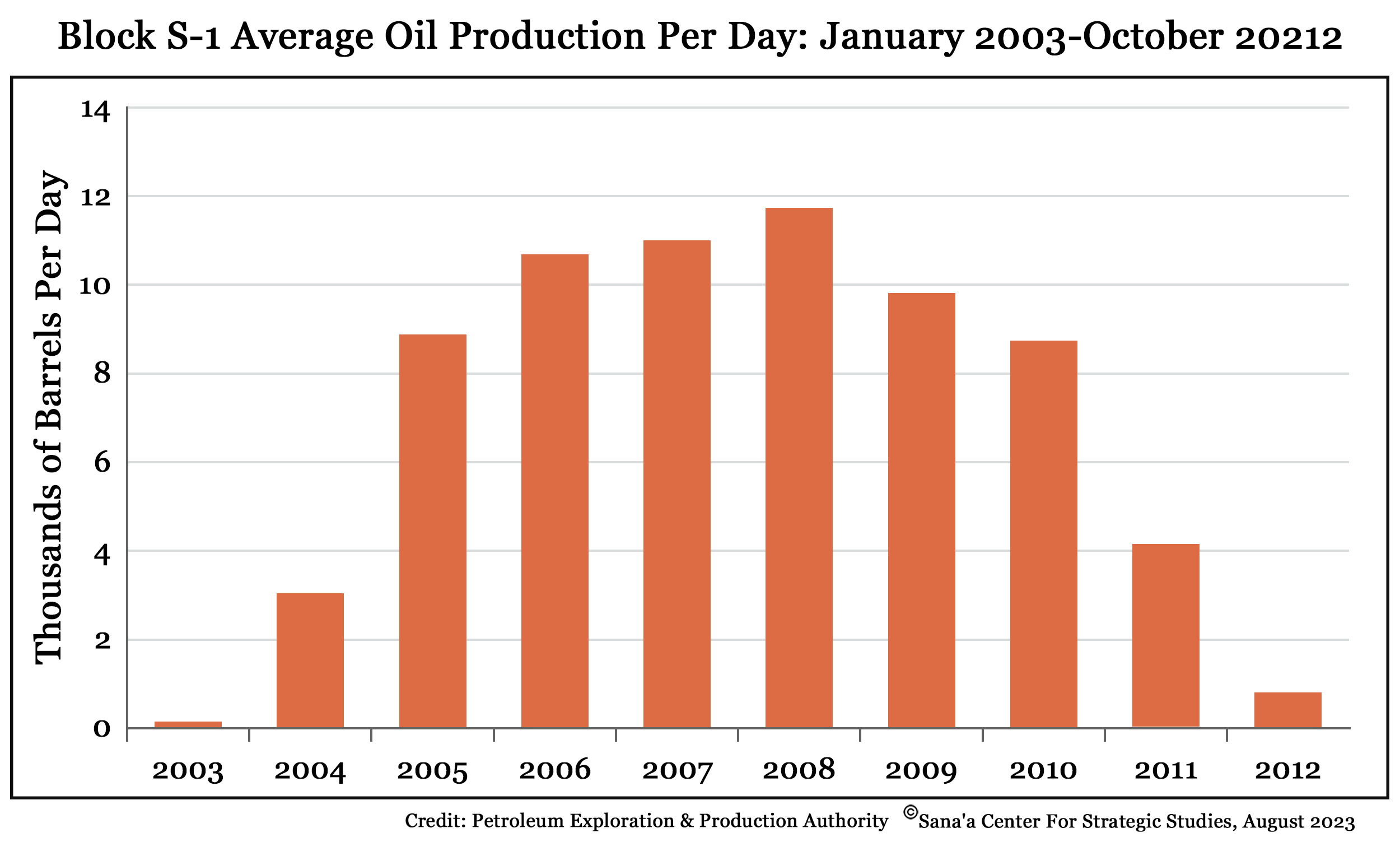 Block S-1 Average Oil Production Per Day: January 2003-October 20212

Thousands of Barrels Per Day

14
12
10
8
6
4
2
0

2003 2004 2005 2006 2007 2008 2009 2010 2011 2012

Credit: Petroleum Exploration & Production Authority ©Sana'a Center For Strategic Studies, August 2023